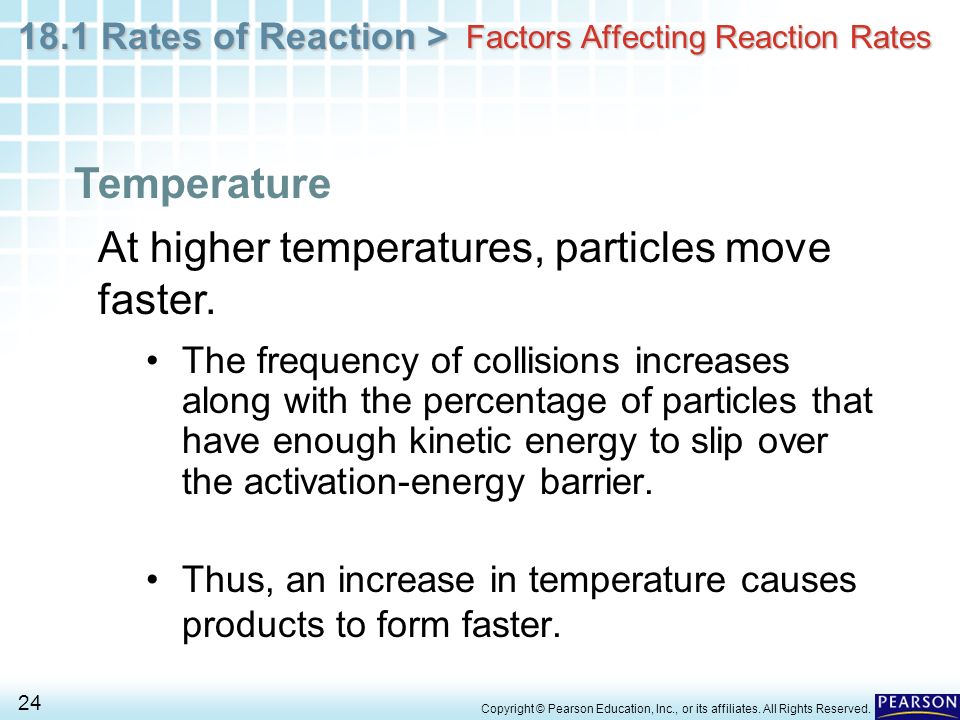 18.1 Rates of Reaction > Factors Affecting Reaction Rates

Temperature

At higher temperatures, particles move faster.

• The frequency of collisions increases along with the percentage of particles that have enough kinetic energy to slip over the activation-energy barrier.

• Thus, an increase in temperature causes products to form faster.

24

Copyright © Pearson Education, Inc., or its affiliates. All Rights Reserved.

PEARSON